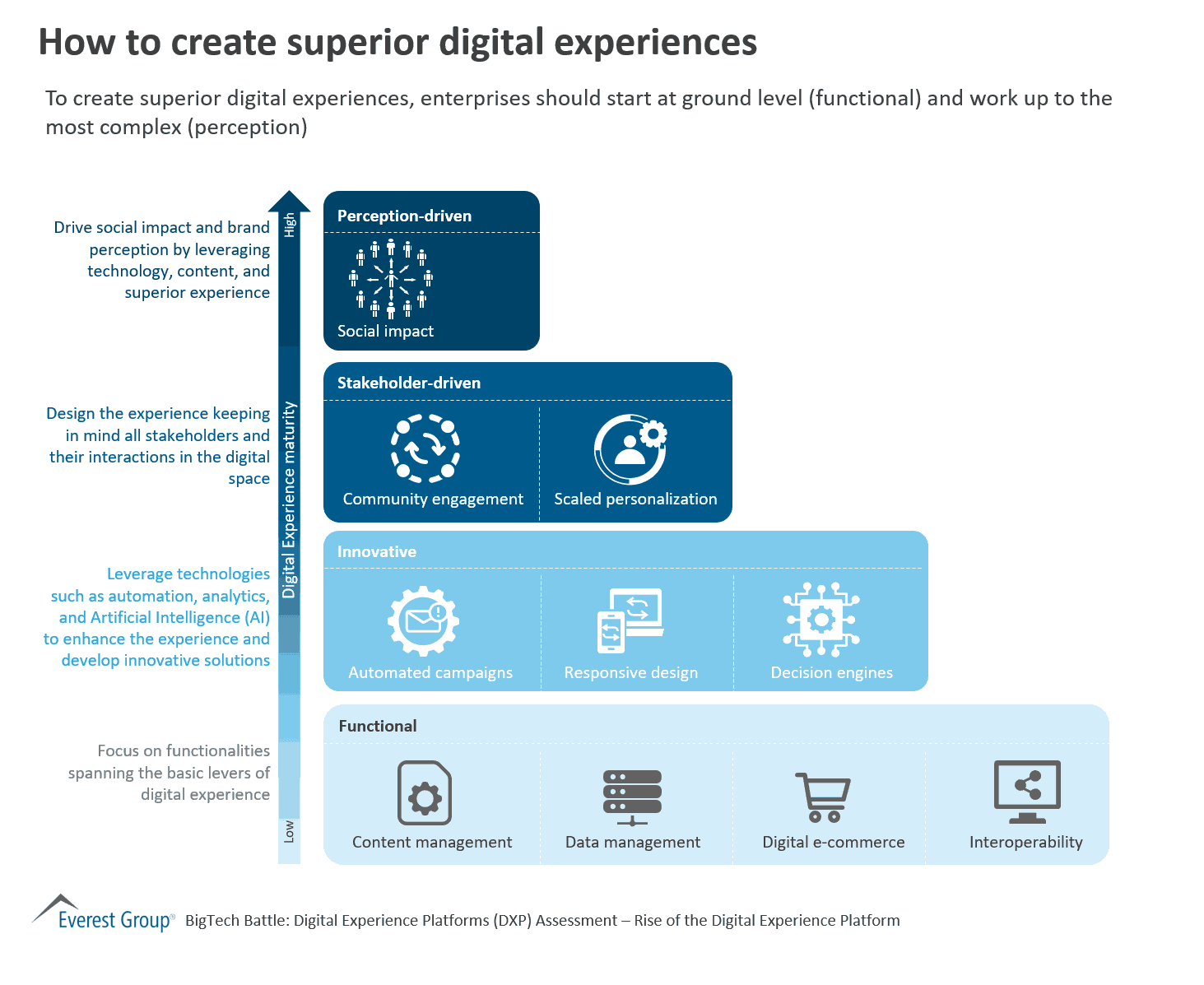 How to create superior digital experiences

To create superior digital experiences, enterprises should start at ground level (functional) and work up to the most complex (perception)

Drive social impact and brand perception by leveraging technology, content, and superior experience

Design the experience keeping in mind all stakeholders and their interactions in the digital space

Leverage technologies such as automation, analytics, and Artificial Intelligence (AI) to enhance the experience and develop innovative solutions

Focus on functionalities spanning the basic levers of digital experience

High

Digital Experience maturity

Low

Perception-driven

Social impact

Stakeholder-driven

Community engagement

Scaled personalization

Innovative

Automated campaigns

Responsive design

Decision engines

Functional

Content management

Data management

Digital e-commerce

Interoperability

Everest Group® BigTech Battle: Digital Experience Platforms (DXP) Assessment – Rise of the Digital Experience Platform